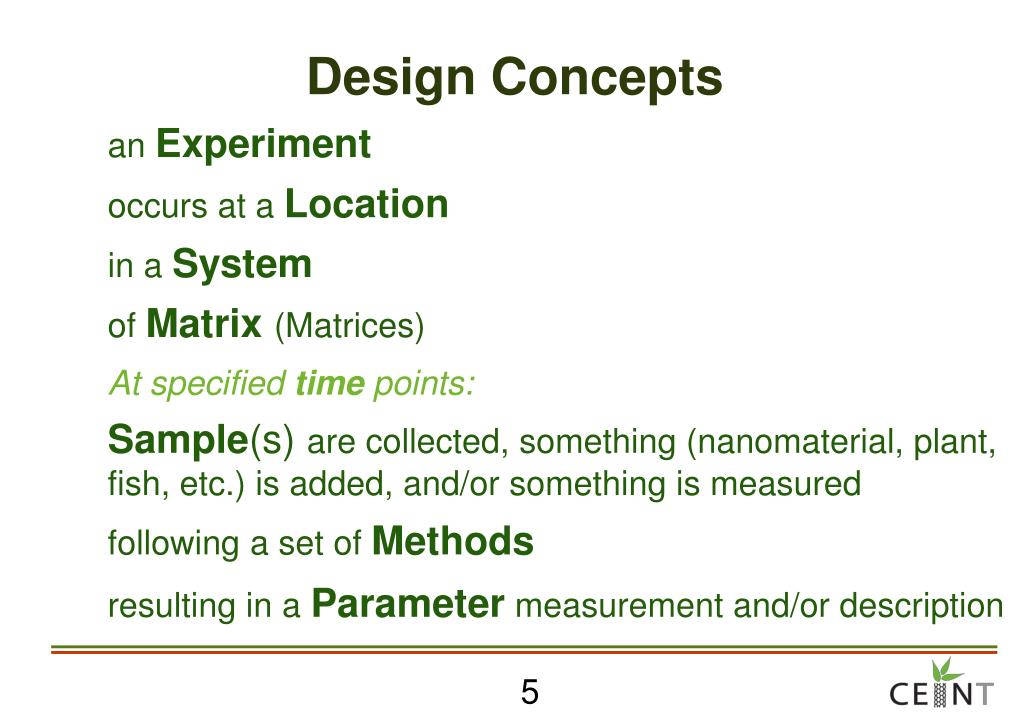 Design Concepts

an Experiment

occurs at a Location

in a System

of Matrix (Matrices)

At specified time points:

Sample(s) are collected, something (nanomaterial, plant, fish, etc.) is added, and/or something is measured

following a set of Methods

resulting in a Parameter measurement and/or description

5

CEINT